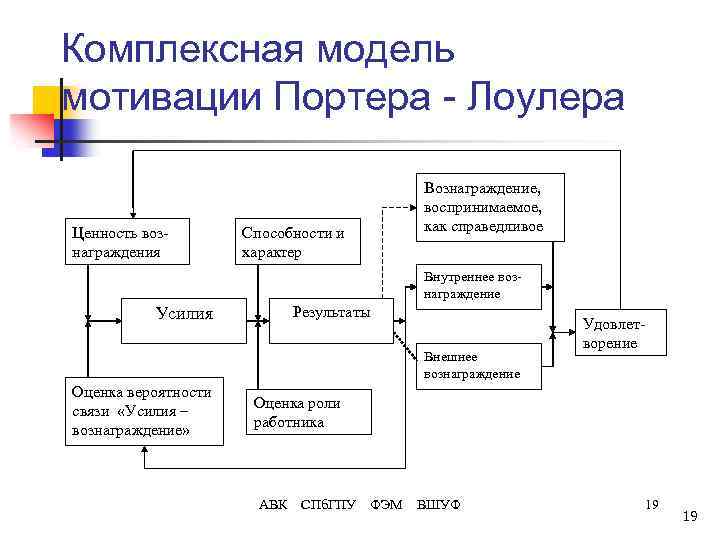 Комплексная модель мотивации Портера - Лоулера

Ценность вознаграждения

Способности и характер

Вознаграждение, воспринимаемое, как справедливое

Внутреннее вознаграждение

Усилия

Результаты

Удовлетворение

Внешнее вознаграждение

Оценка вероятности связи «Усилия – вознаграждение»

Оценка роли работника

АВК СПбГПУ ФЭМ ВШУФ

19

19